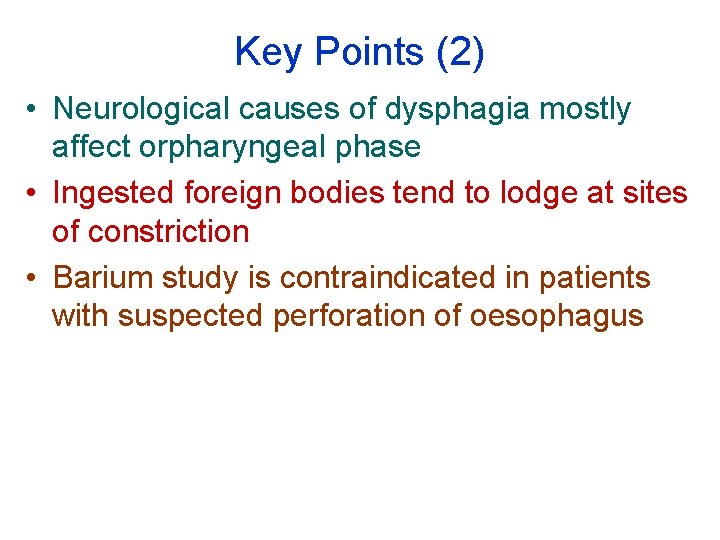 Key Points (2)

• Neurological causes of dysphagia mostly affect orpharyngeal phase
• Ingested foreign bodies tend to lodge at sites of constriction
• Barium study is contraindicated in patients with suspected perforation of oesophagus